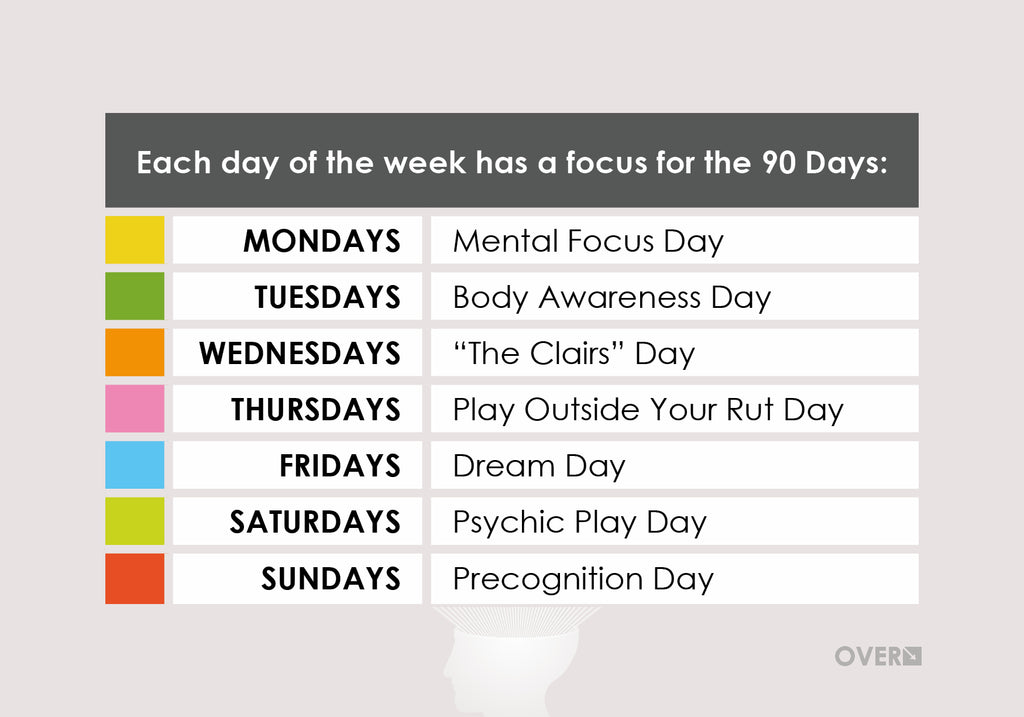 Each day of the week has a focus for the 90 Days:

| | |
|---|---|
| MONDAYS | Mental Focus Day |
| TUESDAYS | Body Awareness Day |
| WEDNESDAYS | “The Clairs” Day |
| THURSDAYS | Play Outside Your Rut Day |
| FRIDAYS | Dream Day |
| SATURDAYS | Psychic Play Day |
| SUNDAYS | Precognition Day |

OVER